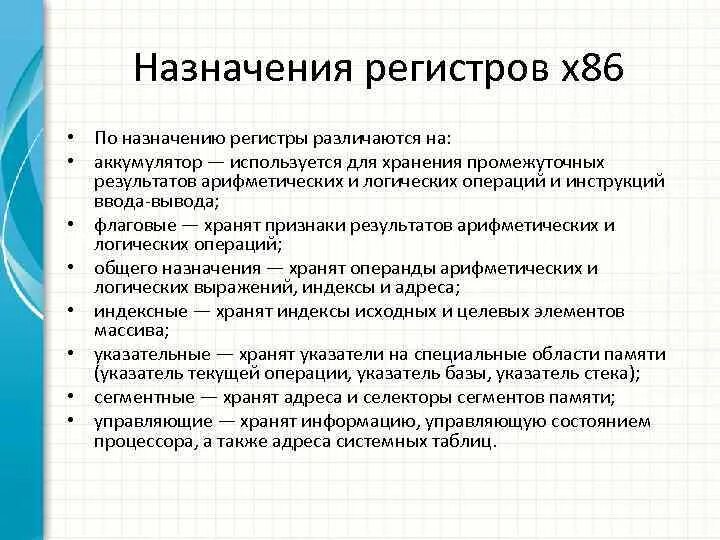 Назначения регистров x86

• По назначению регистры различаются на:
• аккумулятор — используется для хранения промежуточных результатов арифметических и логических операций и инструкций ввода-вывода;
• флаговые — хранят признаки результатов арифметических и логических операций;
• общего назначения — хранят операнды арифметических и логических выражений, индексы и адреса;
• индексные — хранят индексы исходных и целевых элементов массива;
• указательные — хранят указатели на специальные области памяти (указатель текущей операции, указатель базы, указатель стека);
• сегментные — хранят адреса и селекторы сегментов памяти;
• управляющие — хранят информацию, управляющую состоянием процессора, а также адреса системных таблиц.